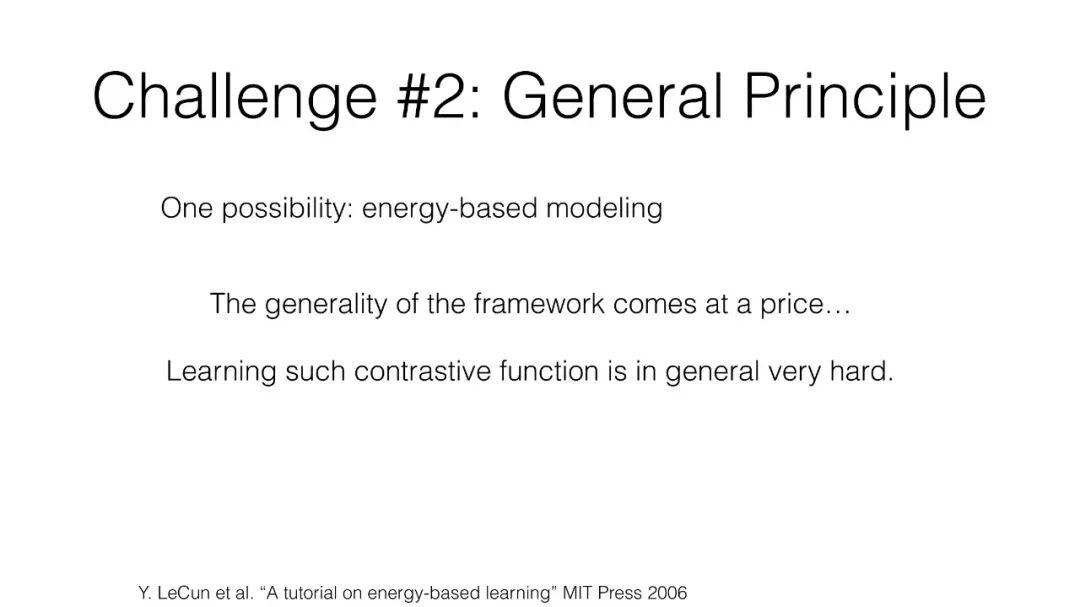 Challenge #2: General Principle

One possibility: energy-based modeling

The generality of the framework comes at a price…

Learning such contrastive function is in general very hard.

Y. LeCun et al. “A tutorial on energy-based learning” MIT Press 2006